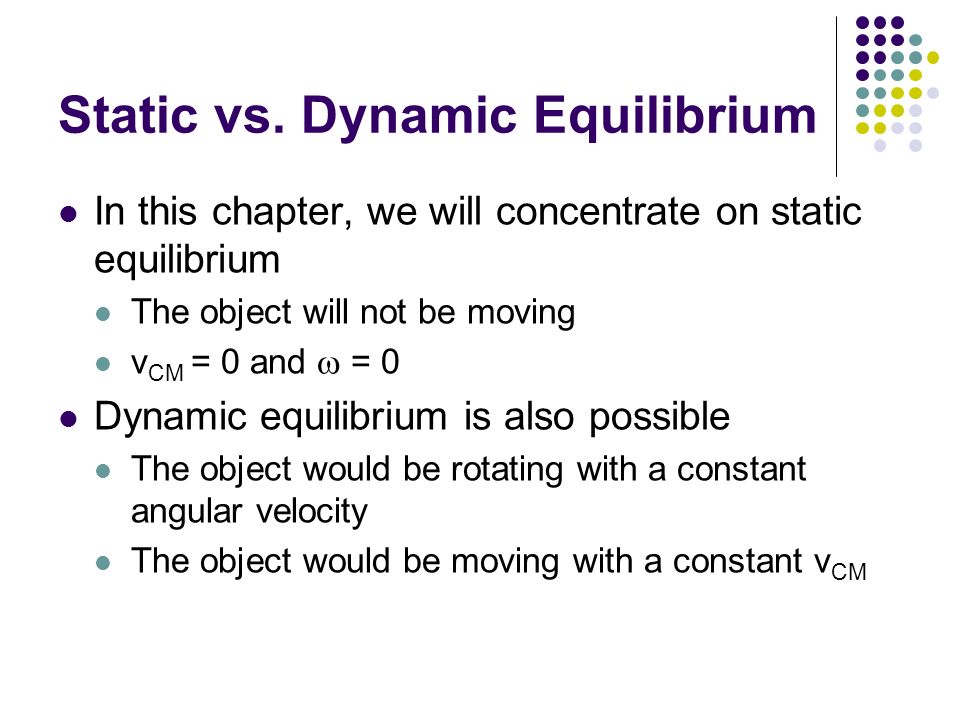 Static vs. Dynamic Equilibrium

- In this chapter, we will concentrate on static equilibrium
  - The object will not be moving
  - $v_{CM} = 0$ and $\omega = 0$
- Dynamic equilibrium is also possible
  - The object would be rotating with a constant angular velocity
  - The object would be moving with a constant $v_{CM}$